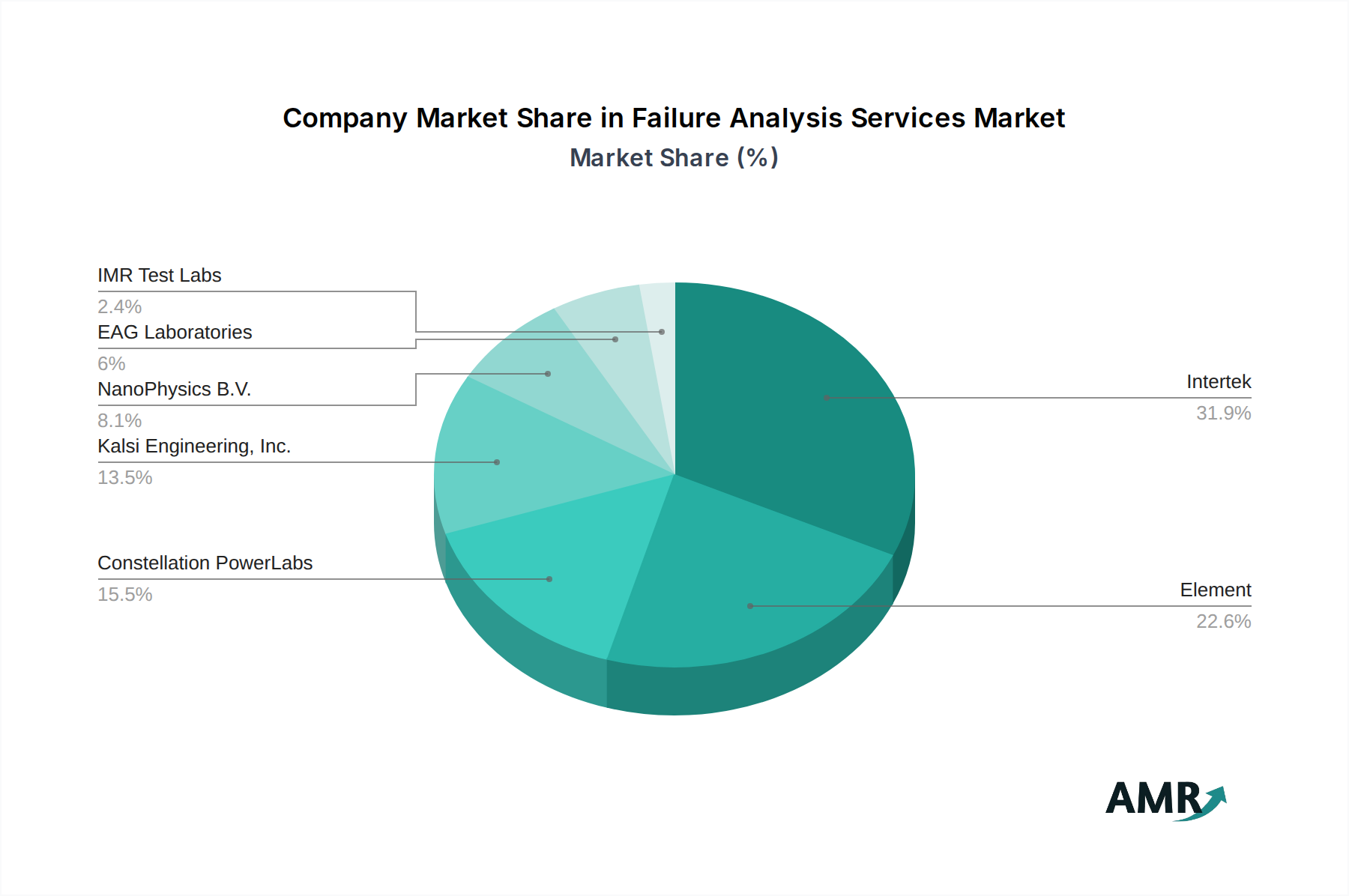 Company Market Share in Failure Analysis Services Market
Market Share (%)

IMR Test Labs
2.4%
EAG Laboratories
6%
NanoPhysics B.V.
8.1%
Kalsi Engineering, Inc.
13.5%
Constellation PowerLabs
15.5%

Intertek
31.9%
Element
22.6%

AMR